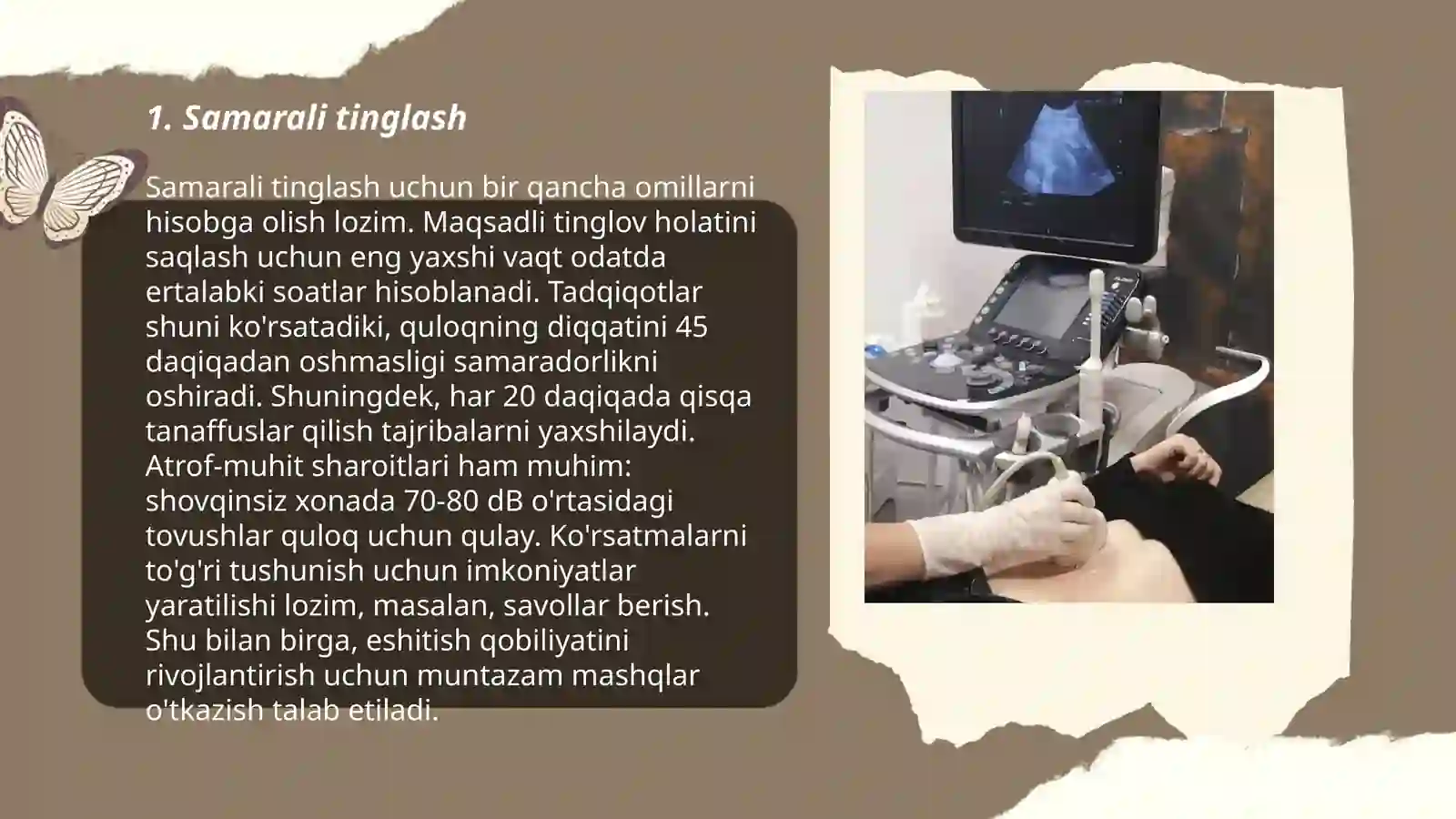 1. Samarali tinglash

Samarali tinglash uchun bir qancha omillarni hisobga olish lozim. Maqsadli tinglov holatini saqlash uchun eng yaxshi vaqt odatda ertalabki soatlar hisoblanadi. Tadqiqotlar shuni ko'rsatadiki, quloqning diqqatini 45 daqiqadan oshmasligi samaradorlikni oshiradi. Shuningdek, har 20 daqiqada qisqa tanaffuslar qilish tajribalarni yaxshilaydi. Atrof-muhit sharoitlari ham muhim: shovqinsiz xonada 70-80 dB o'rtasidagi tovushlar quloq uchun qulay. Ko'rsatmalarni to'g'ri tushunish uchun imkoniyatlar yaratilishi lozim, masalan, savollar berish. Shu bilan birga, eshitish qobiliyatini rivojlantirish uchun muntazam mashqlar o'tkazish talab etiladi.